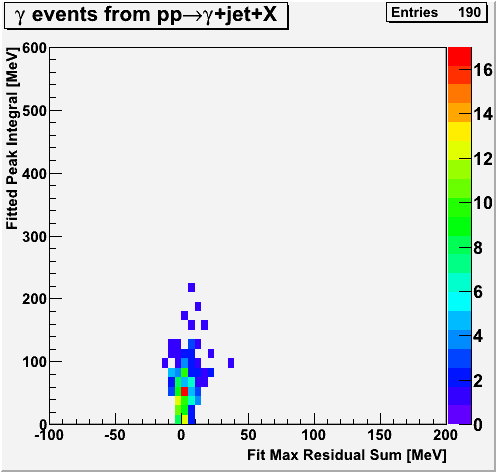 $\gamma$ events from pp$\rightarrow\gamma$+jet+X

Entries 190

Fitted Peak Integral [MeV]

600
500
400
300
200
100
0

-100 -50 0 50 100 150 200

Fit Max Residual Sum [MeV]

16
14
12
10
8
6
4
2
0